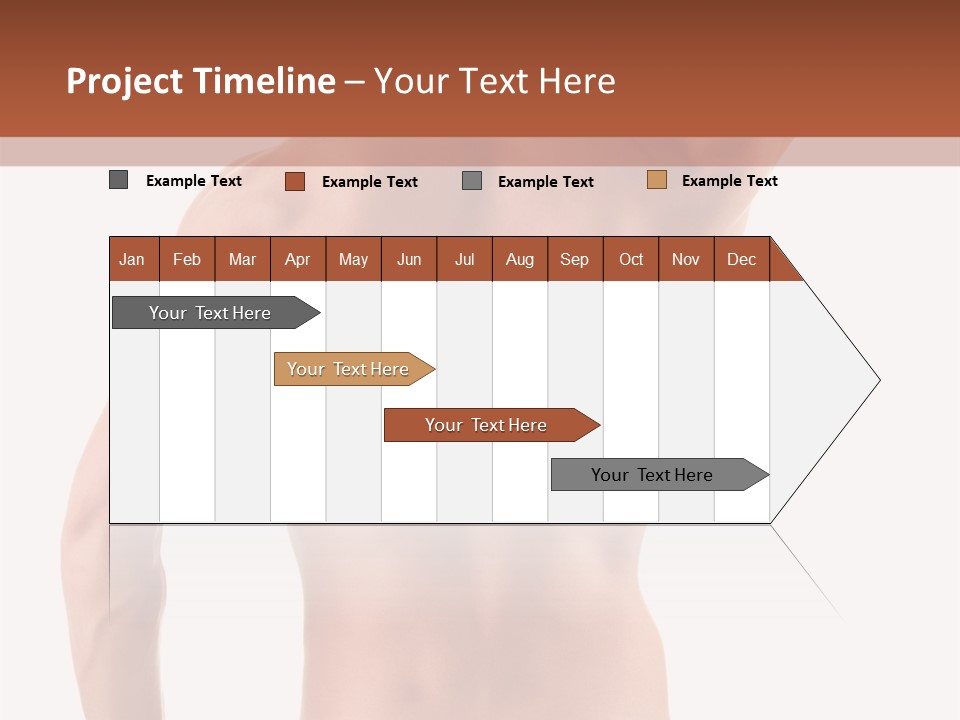 Project Timeline – Your Text Here

Example Text Example Text Example Text Example Text

| Jan | Feb | Mar | Apr | May | Jun | Jul | Aug | Sep | Oct | Nov | Dec |
|---|---|---|---|---|---|---|---|---|---|---|---|

Your Text Here

Your Text Here

Your Text Here

Your Text Here